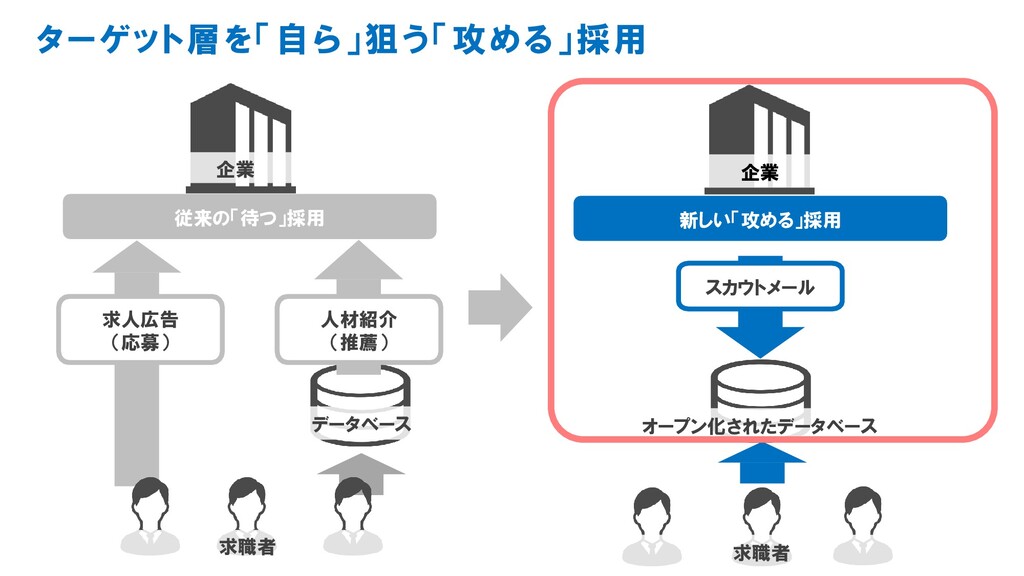 ターゲット層を「自ら」狙う「攻める」採用

企業

従来の「待つ」採用

求人広告
（応募）

人材紹介
（推薦）

データベース

求職者

企業

新しい「攻める」採用

スカウトメール

オープン化されたデータベース

求職者